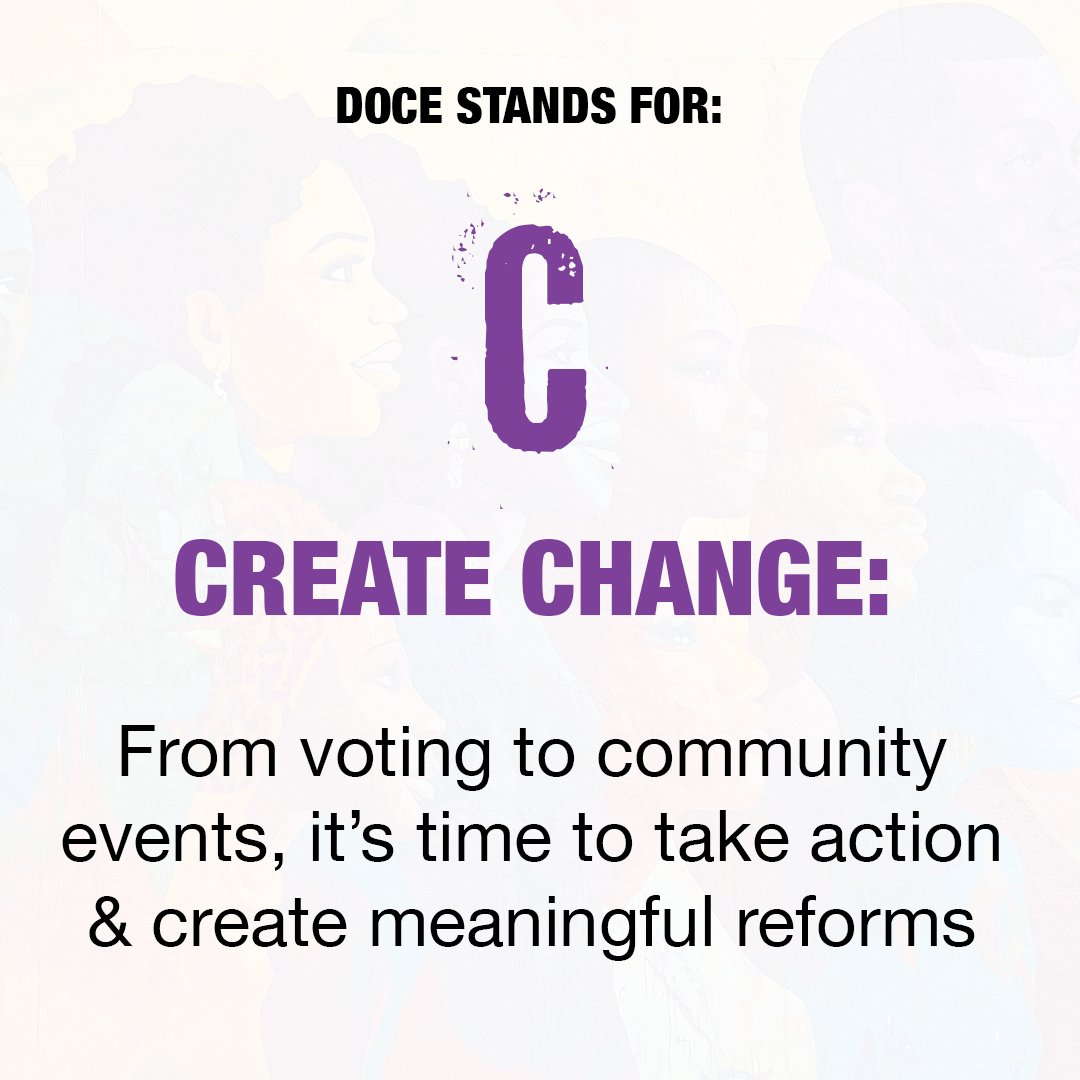 DOCE STANDS FOR:

C

CREATE CHANGE:

From voting to community events, it’s time to take action & create meaningful reforms